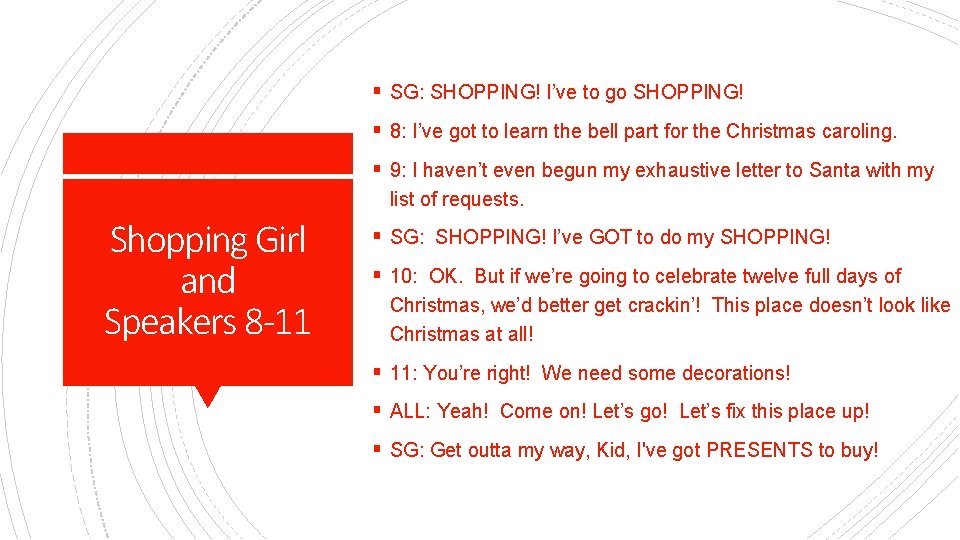 Shopping Girl and Speakers 8-11

▪ SG: SHOPPING! I've to go SHOPPING!

▪ 8: I've got to learn the bell part for the Christmas caroling.

▪ 9: I haven't even begun my exhaustive letter to Santa with my list of requests.

▪ SG: SHOPPING! I've GOT to do my SHOPPING!

▪ 10: OK. But if we're going to celebrate twelve full days of Christmas, we'd better get crackin'! This place doesn't look like Christmas at all!

▪ 11: You're right! We need some decorations!

▪ ALL: Yeah! Come on! Let's go! Let's fix this place up!

▪ SG: Get outta my way, Kid, I've got PRESENTS to buy!